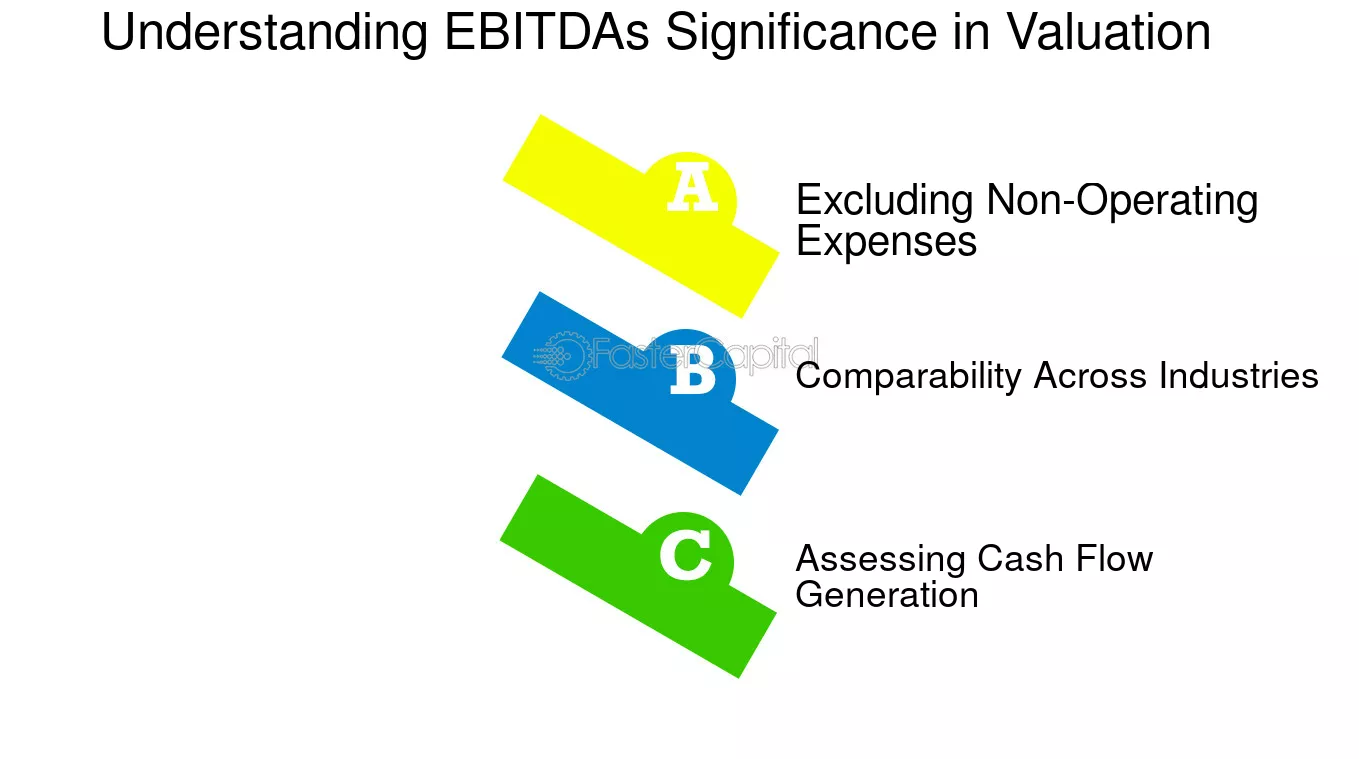 Understanding EBITDAs Significance in Valuation

A
Excluding Non-Operating Expenses

FasterCapital

B
Comparability Across Industries

C
Assessing Cash Flow Generation